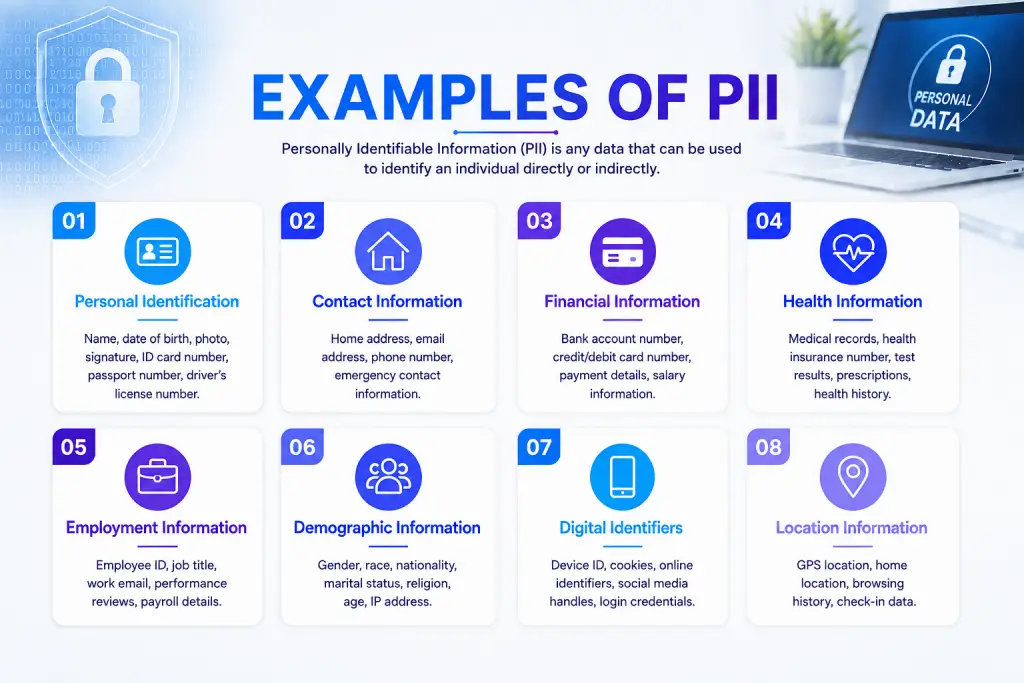 PERSONAL DATA

EXAMPLES OF PII

Personally Identifiable Information (PII) is any data that can be used to identify an individual directly or indirectly.

01

Personal Identification

Name, date of birth, photo, signature, ID card number, passport number, driver's license number.

02

Contact Information

Home address, email address, phone number, emergency contact information.

03

Financial Information

Bank account number, credit/debit card number, payment details, salary information.

04

Health Information

Medical records, health insurance number, test results, prescriptions, health history.

05

Employment Information

Employee ID, job title, work email, performance reviews, payroll details.

06

Demographic Information

Gender, race, nationality, marital status, religion, age, IP address.

07

Digital Identifiers

Device ID, cookies, online identifiers, social media handles, login credentials.

08

Location Information

GPS location, home location, browsing history, check-in data.